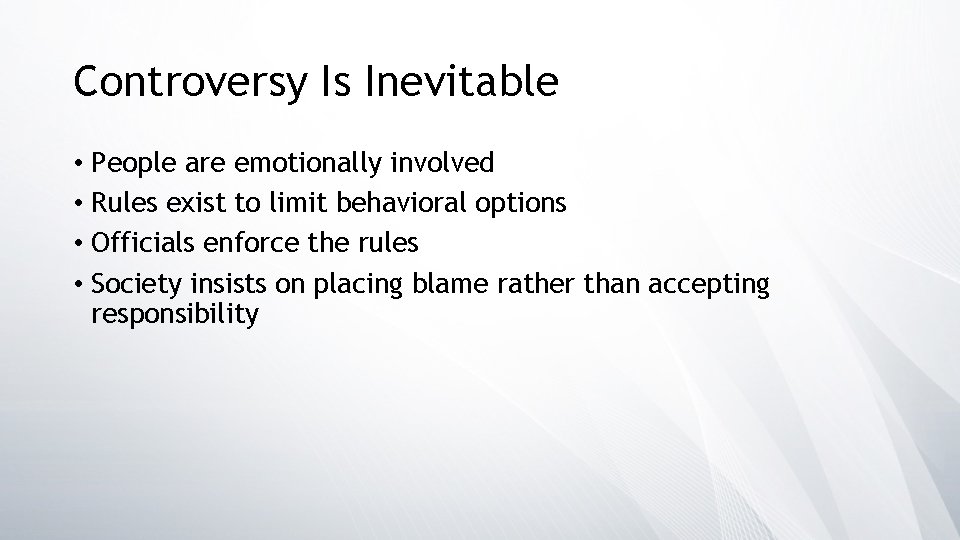 Controversy Is Inevitable

• People are emotionally involved
• Rules exist to limit behavioral options
• Officials enforce the rules
• Society insists on placing blame rather than accepting responsibility